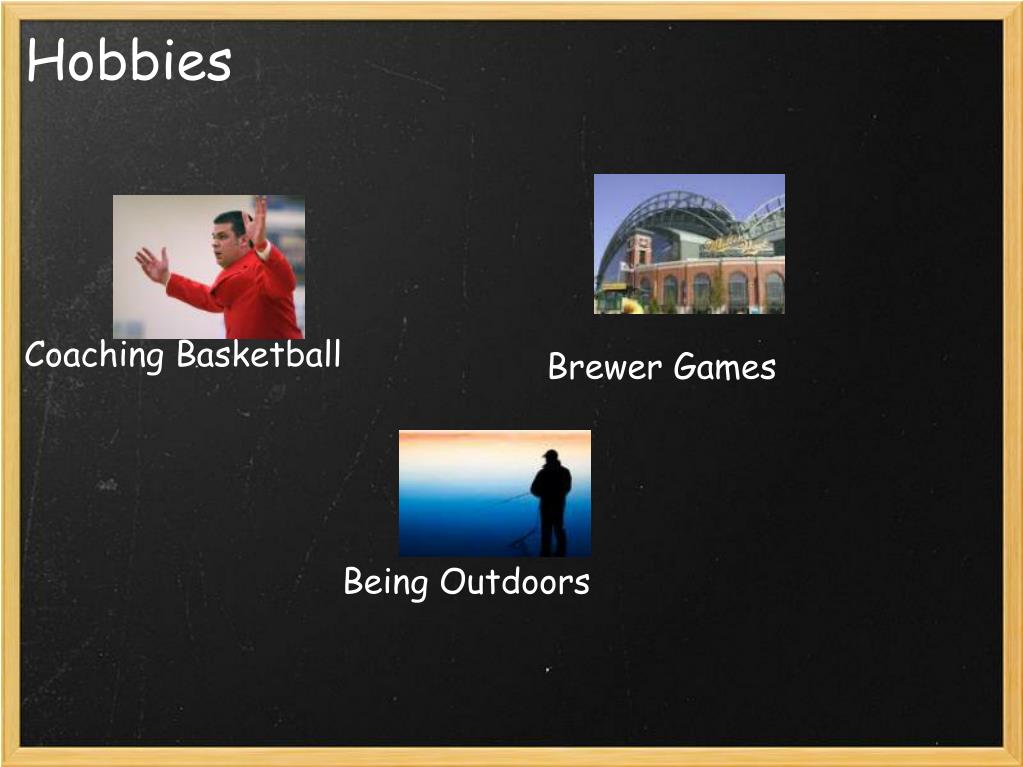 Hobbies

Coaching Basketball

Brewer Games

Being Outdoors